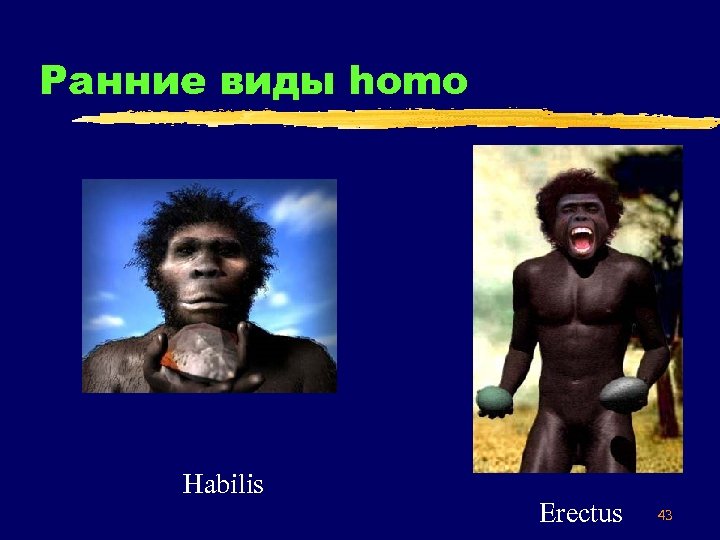 Ранние виды homo

Habilis

Erectus

43